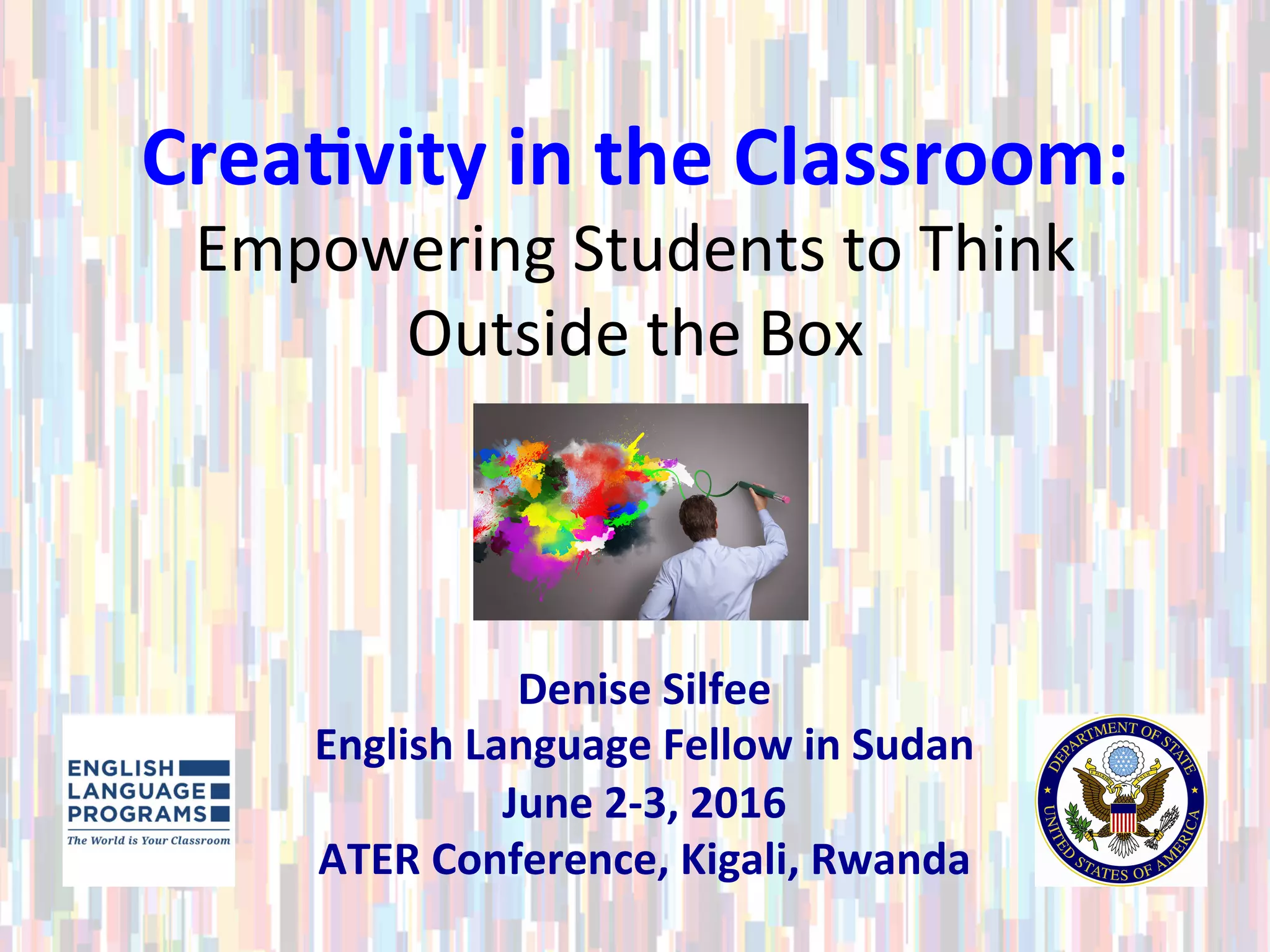 Creativity in the Classroom:
Empowering Students to Think Outside the Box

Denise Silfee
English Language Fellow in Sudan
June 2-3, 2016
ATER Conference, Kigali, Rwanda

ENGLISH LANGUAGE PROGRAMS
The World is Your Classroom

DEPARTMENT OF STATE
UNITED STATES OF AMERICA